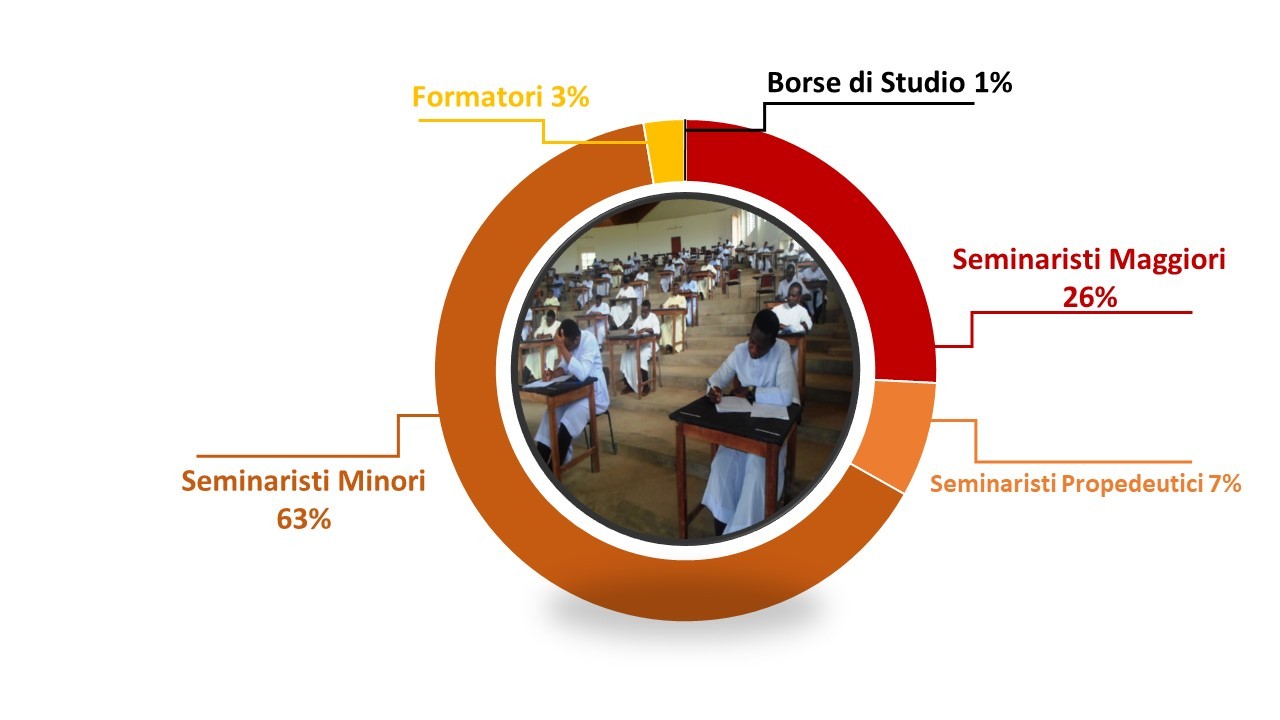 Formatori 3%

Borse di Studio 1%

Seminaristi Maggiori 26%

Seminaristi Propedeutici 7%

Seminaristi Minori 63%